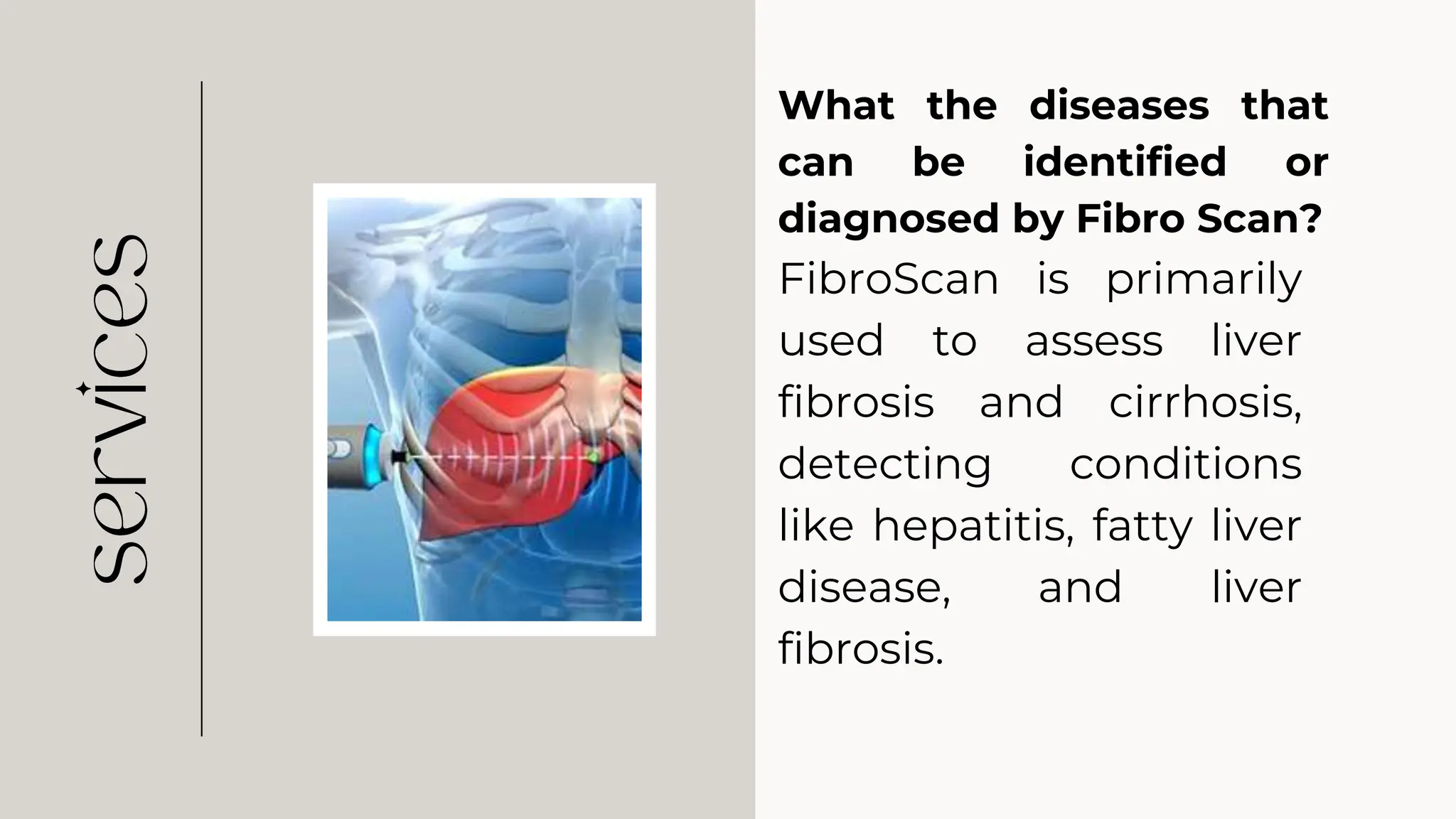 services

What the diseases that can be identified or diagnosed by Fibro Scan?

FibroScan is primarily used to assess liver fibrosis and cirrhosis, detecting conditions like hepatitis, fatty liver disease, and liver fibrosis.